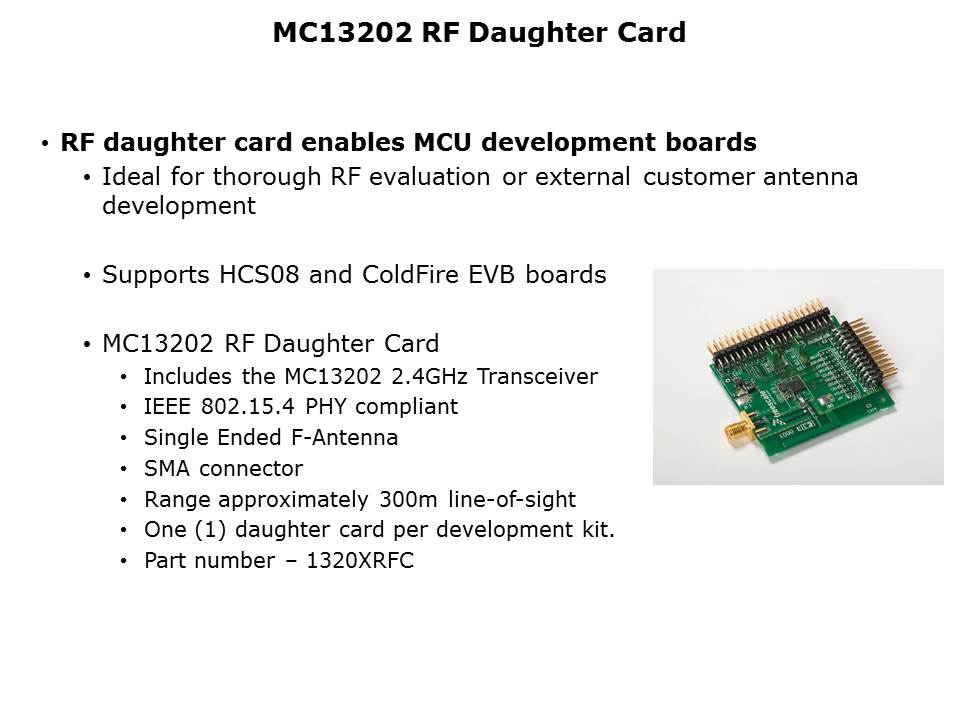 MC13202 RF Daughter Card

• RF daughter card enables MCU development boards
  • Ideal for thorough RF evaluation or external customer antenna development

  • Supports HCS08 and ColdFire EVB boards

  • MC13202 RF Daughter Card
    • Includes the MC13202 2.4GHz Transceiver
    • IEEE 802.15.4 PHY compliant
    • Single Ended F-Antenna
    • SMA connector
    • Range approximately 300m line-of-sight
    • One (1) daughter card per development kit.
    • Part number – 1320XRFC